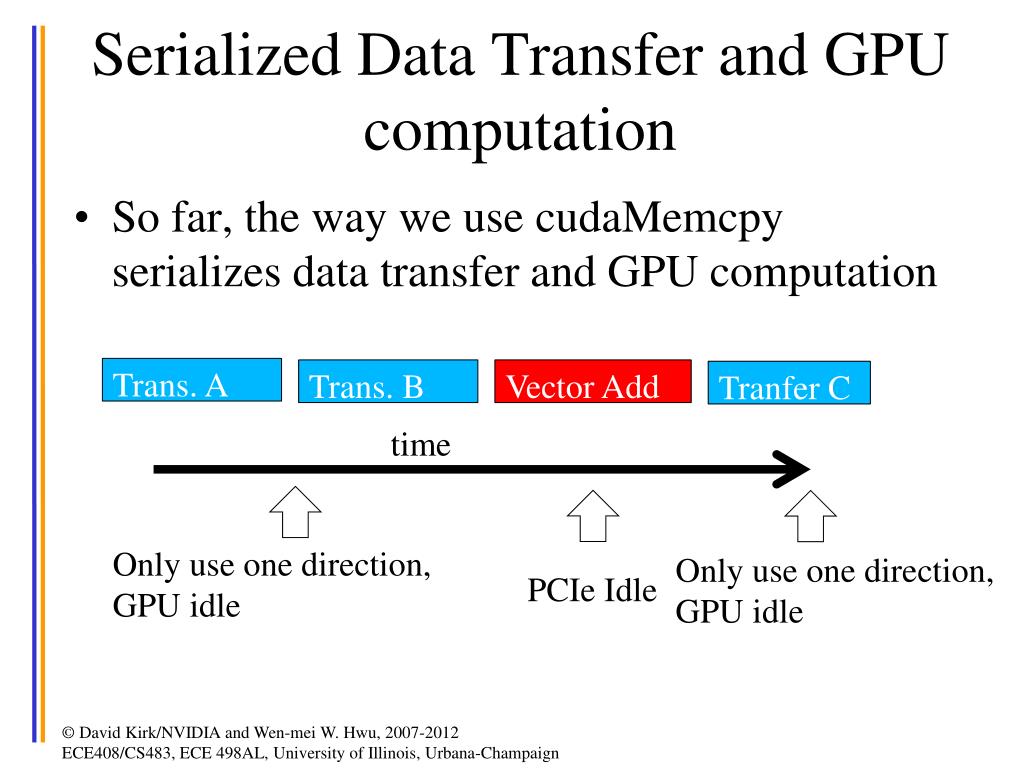 Serialized Data Transfer and GPU computation

• So far, the way we use cudaMemcpy serializes data transfer and GPU computation

Trans. A

Trans. B

Vector Add

Tranfer C

time

Only use one direction, GPU idle

PCIe Idle

Only use one direction, GPU idle

© David Kirk/NVIDIA and Wen-mei W. Hwu, 2007-2012
ECE408/CS483, ECE 498AL, University of Illinois, Urbana-Champaign